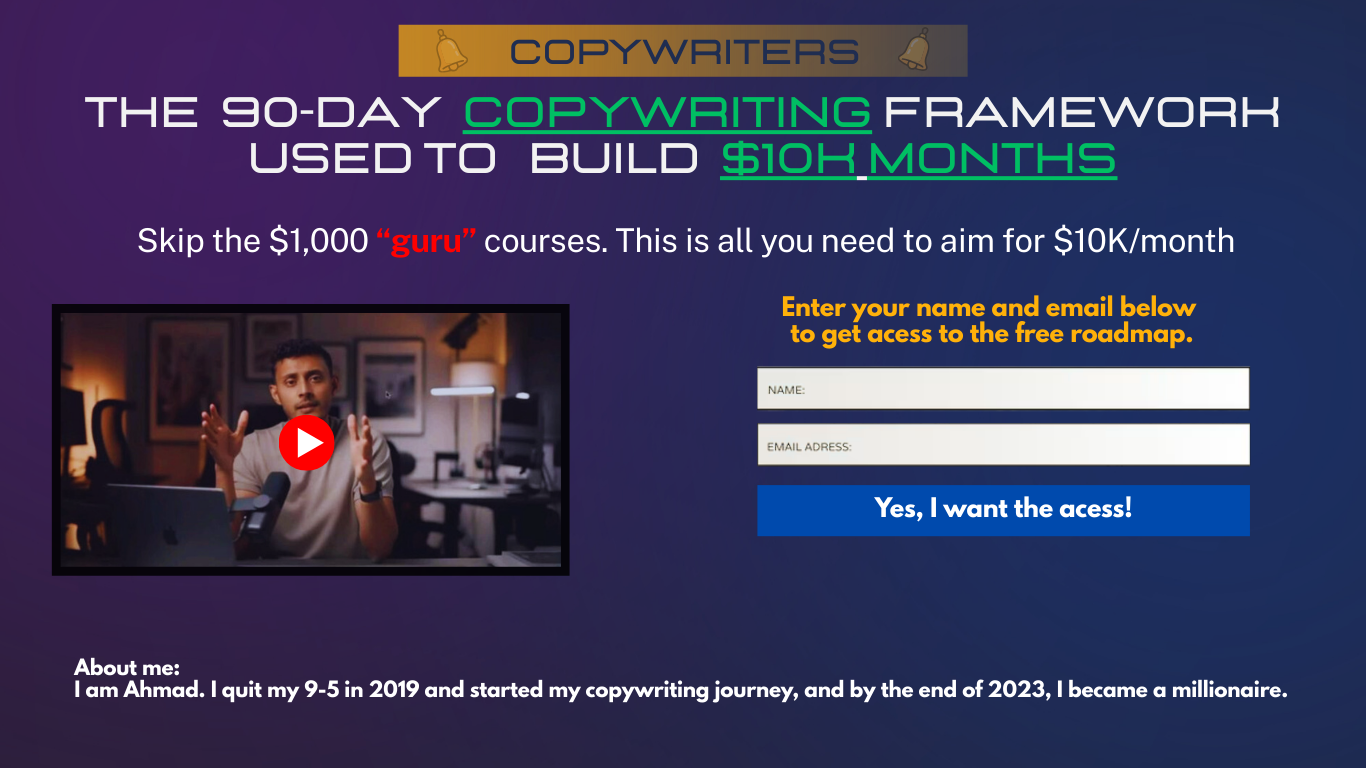 COPYWRITERS

THE 90-DAY COPYWRITING FRAMEWORK USED TO BUILD $10K MONTHS

Skip the $1,000 “guru” courses. This is all you need to aim for $10K/month

Enter your name and email below to get acess to the free roadmap.

NAME:

EMAIL ADRESS:

Yes, I want the acess!

About me:
I am Ahmad. I quit my 9-5 in 2019 and started my copywriting journey, and by the end of 2023, I became a millionaire.